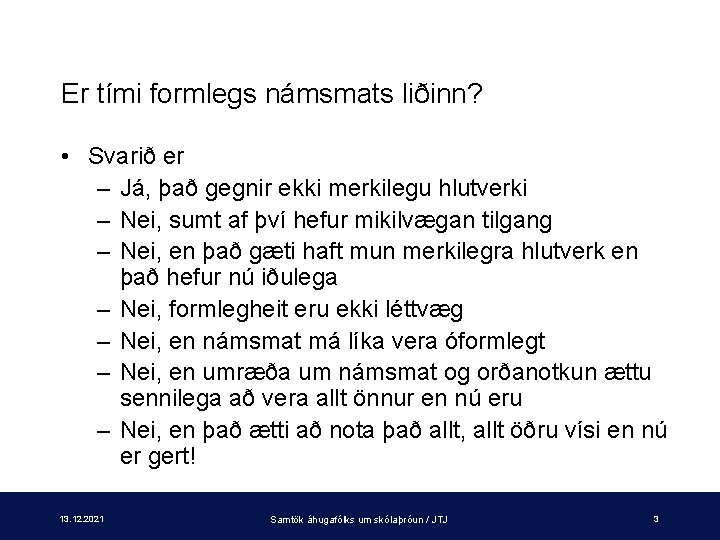 Er tími formlegs námsmats liðinn?

• Svarið er
– Já, það gegnir ekki merkilegu hlutverki
– Nei, sumt af því hefur mikilvægan tilgang
– Nei, en það gæti haft mun merkilegra hlutverk en það hefur nú iðulega
– Nei, formlegheit eru ekki léttvæg
– Nei, en námsmat má líka vera óformlegt
– Nei, en umræða um námsmat og orðanotkun ættu sennilega að vera allt önnur en nú eru
– Nei, en það ætti að nota það allt, allt öðru vísi en nú er gert!

13.12.2021 Samtök áhugafólks um skólaþróun / JTJ 3